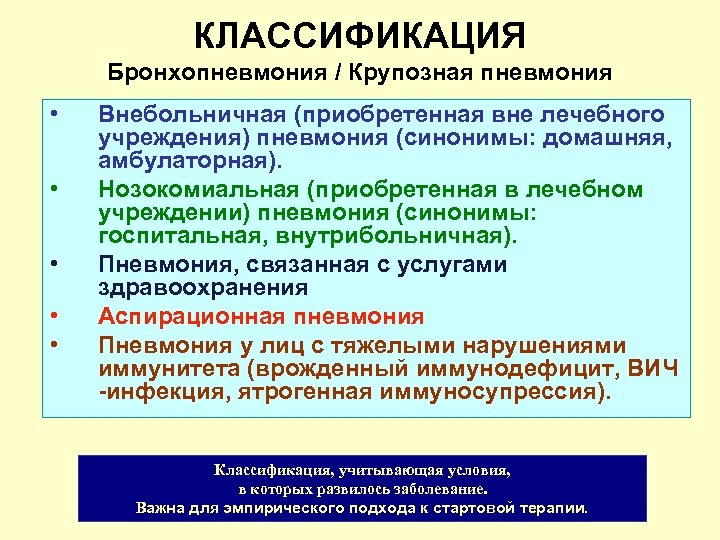 КЛАССИФИКАЦИЯ
Бронхопневмония / Крупозная пневмония

• Внебольничная (приобретенная вне лечебного учреждения) пневмония (синонимы: домашняя, амбулаторная).
• Нозокомиальная (приобретенная в лечебном учреждении) пневмония (синонимы: госпитальная, внутрибольничная).
• Пневмония, связанная с услугами здравоохранения
• Аспирационная пневмония
• Пневмония у лиц с тяжелыми нарушениями иммунитета (врожденный иммунодефицит, ВИЧ -инфекция, ятрогенная иммуносупрессия).

Классификация, учитывающая условия, в которых развилось заболевание.
Важна для эмпирического подхода к стартовой терапии.